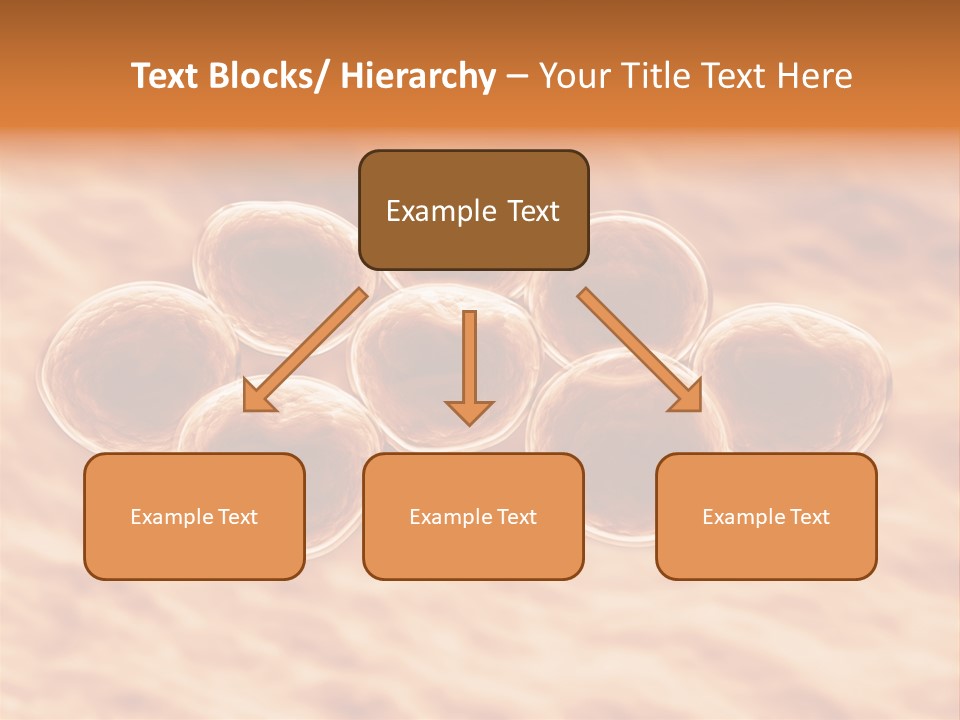 Text Blocks/ Hierarchy – Your Title Text Here

Example Text

Example Text

Example Text

Example Text